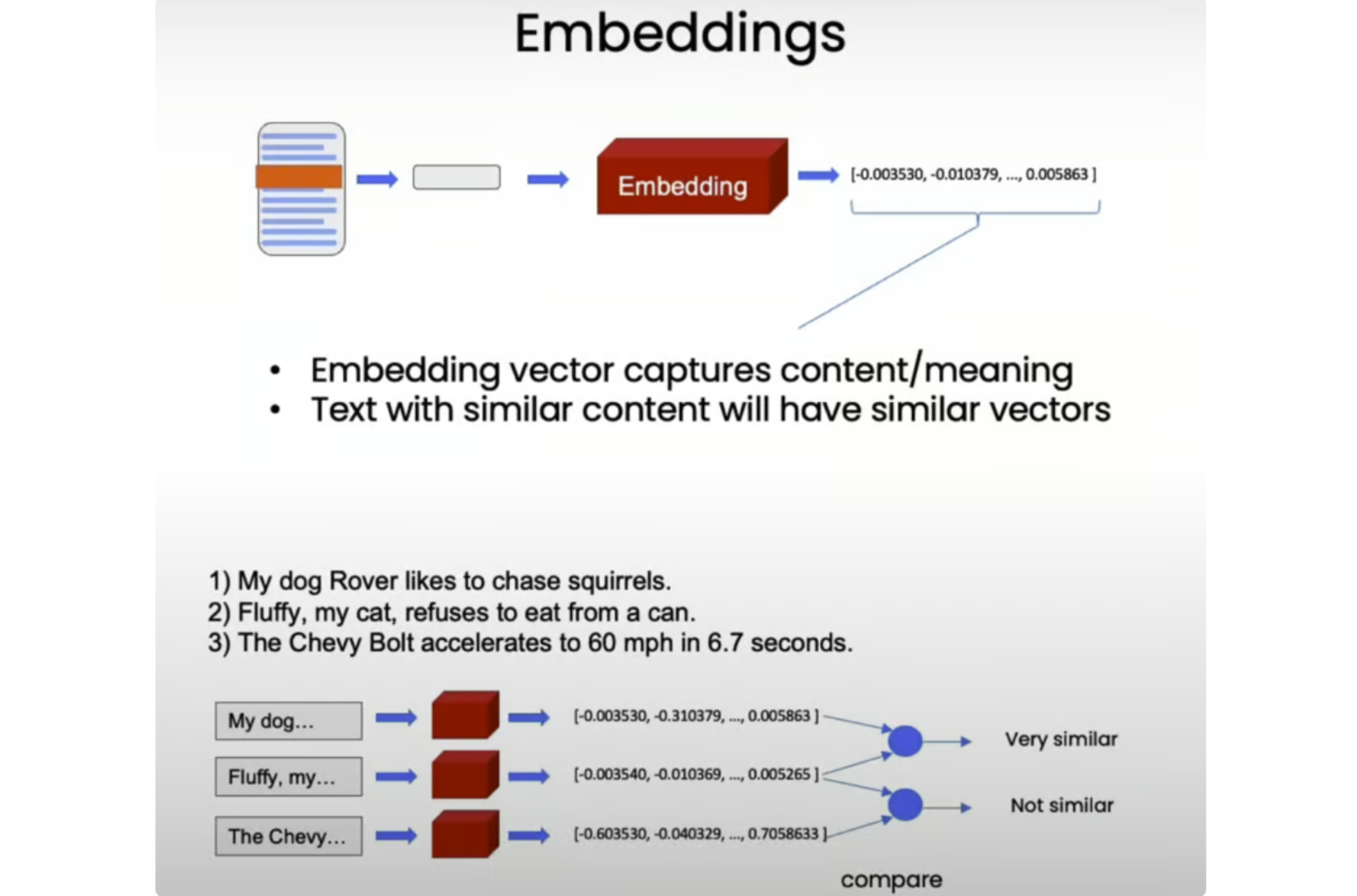 Embeddings

Embedding

[-0.003530, -0.010379, ..., 0.005863 ]

• Embedding vector captures content/meaning
• Text with similar content will have similar vectors

1) My dog Rover likes to chase squirrels.
2) Fluffy, my cat, refuses to eat from a can.
3) The Chevy Bolt accelerates to 60 mph in 6.7 seconds.

My dog...

[-0.003530, -0.310379, ..., 0.005863 ]

Fluffy, my...

[-0.003540, -0.010369, ..., 0.005265 ]

The Chevy...

[-0.603530, -0.040329, ..., 0.7058633 ]

Very similar

Not similar

compare